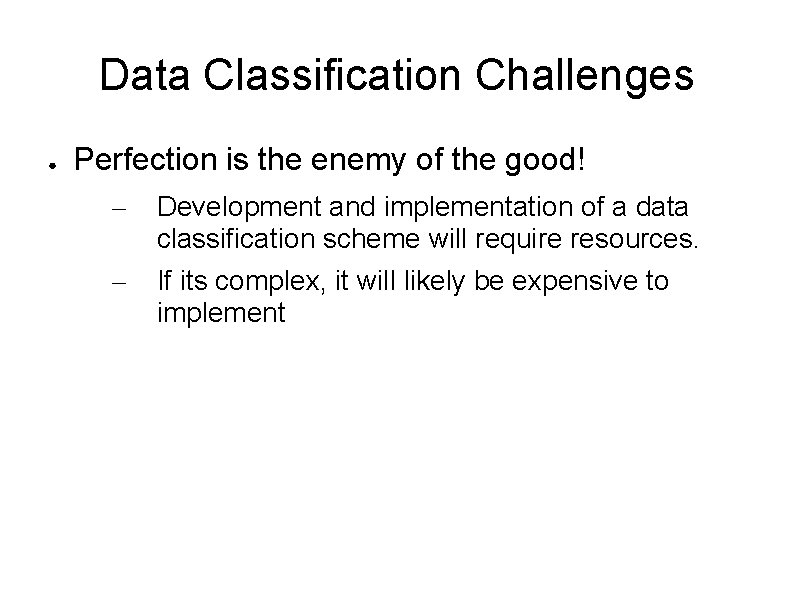 Data Classification Challenges

● Perfection is the enemy of the good!

– Development and implementation of a data classification scheme will require resources.

– If its complex, it will likely be expensive to implement